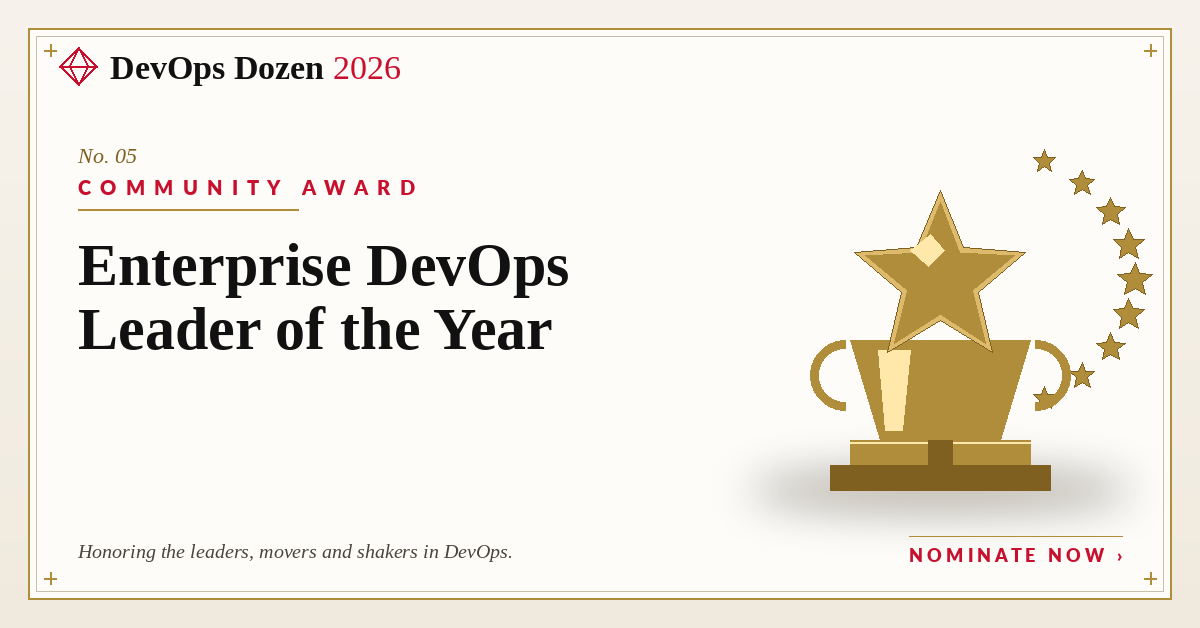 DevOps Dozen 2026

No. 05

COMMUNITY AWARD

Enterprise DevOps Leader of the Year

Honoring the leaders, movers and shakers in DevOps.

NOMINATE NOW ›